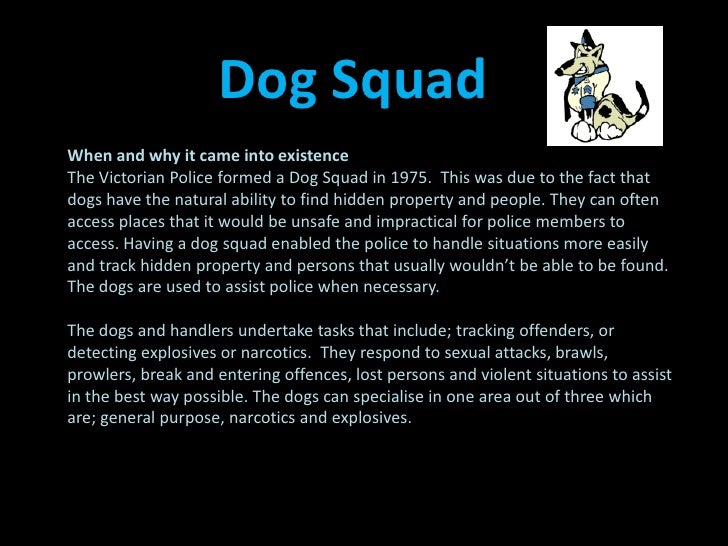 Dog Squad

When and why it came into existence
The Victorian Police formed a Dog Squad in 1975. This was due to the fact that dogs have the natural ability to find hidden property and people. They can often access places that it would be unsafe and impractical for police members to access. Having a dog squad enabled the police to handle situations more easily and track hidden property and persons that usually wouldn't be able to be found. The dogs are used to assist police when necessary.

The dogs and handlers undertake tasks that include; tracking offenders, or detecting explosives or narcotics. They respond to sexual attacks, brawls, prowlers, break and entering offences, lost persons and violent situations to assist in the best way possible. The dogs can specialise in one area out of three which are; general purpose, narcotics and explosives.